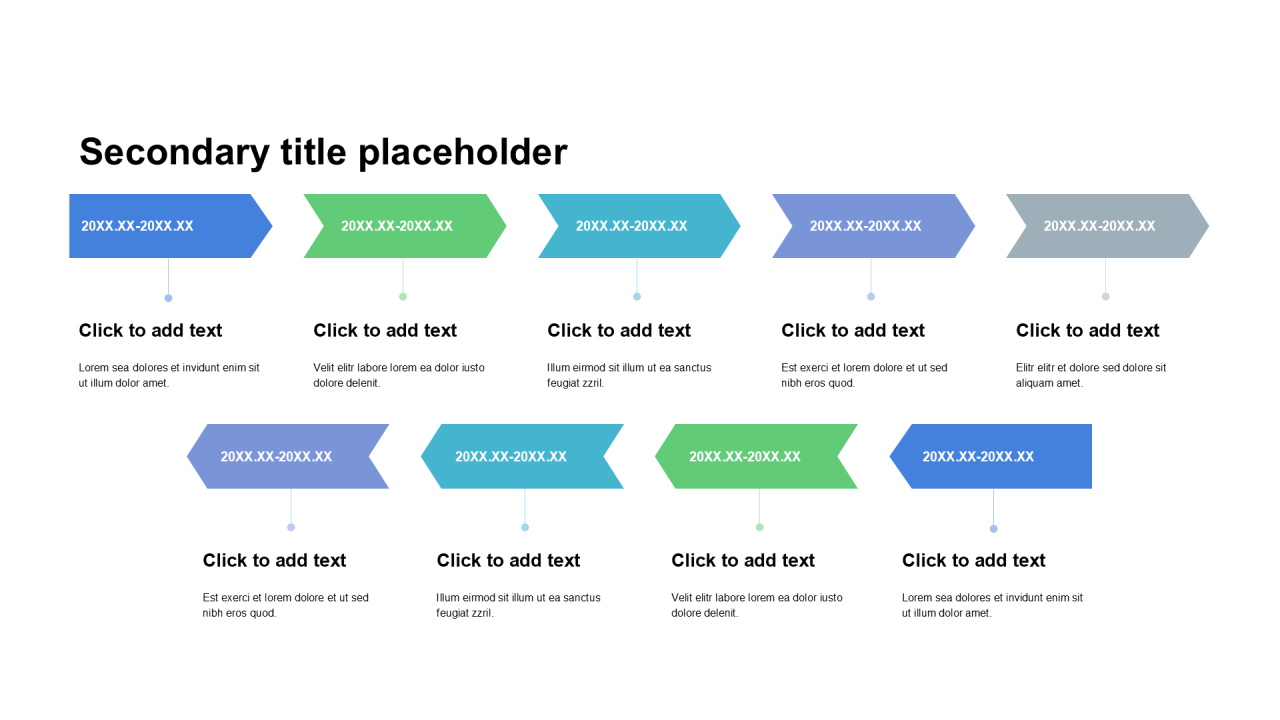 Secondary title placeholder

20XX.XX-20XX.XX

Click to add text

Lorem sea dolores et invidunt enim sit ut illum dolor amet.

20XX.XX-20XX.XX

Click to add text

Velit elitr labore lorem ea dolor iusto dolore delenit.

20XX.XX-20XX.XX

Click to add text

Illum eirmod sit illum ut ea sanctus feugiat zzril.

20XX.XX-20XX.XX

Click to add text

Est exerci et lorem dolore et ut sed nibh eros quod.

20XX.XX-20XX.XX

Click to add text

Elitr elitr et dolore sed dolore sit aliquam amet.

20XX.XX-20XX.XX

Click to add text

Est exerci et lorem dolore et ut sed nibh eros quod.

20XX.XX-20XX.XX

Click to add text

Illum eirmod sit illum ut ea sanctus feugiat zzril.

20XX.XX-20XX.XX

Click to add text

Velit elitr labore lorem ea dolor iusto dolore delenit.

20XX.XX-20XX.XX

Click to add text

Lorem sea dolores et invidunt enim sit ut illum dolor amet.